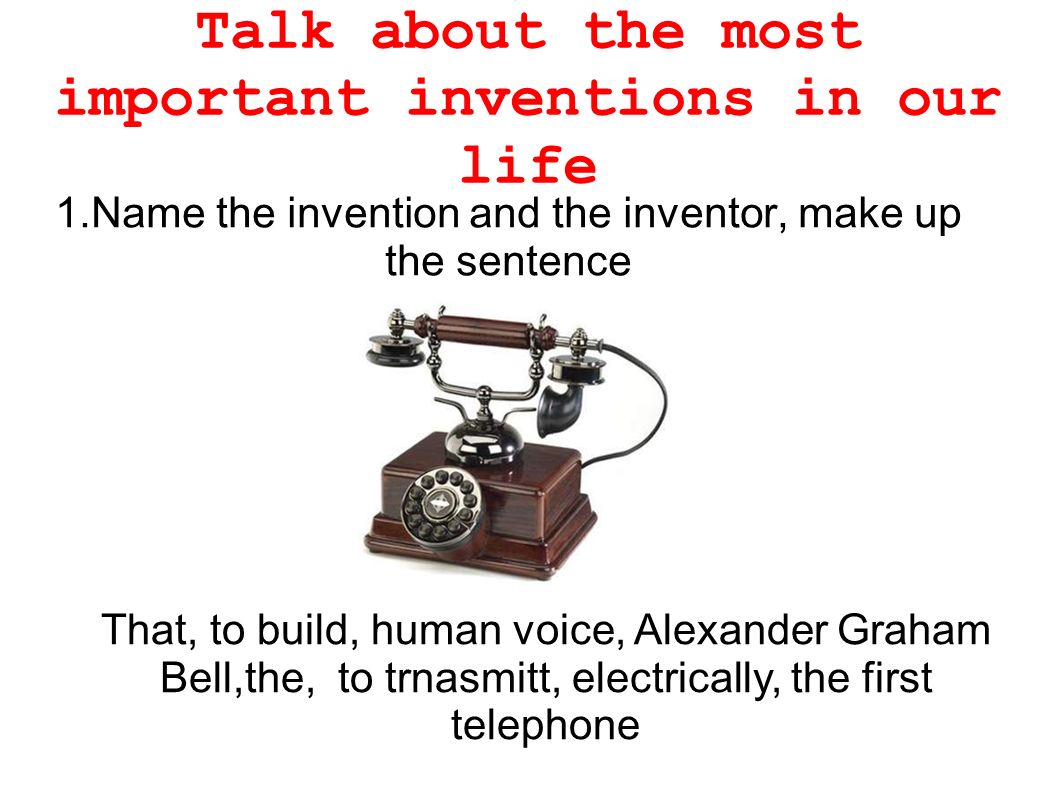 Talk about the most important inventions in our life

1.Name the invention and the inventor, make up the sentence

That, to build, human voice, Alexander Graham Bell,the, to trnasmitt, electrically, the first telephone